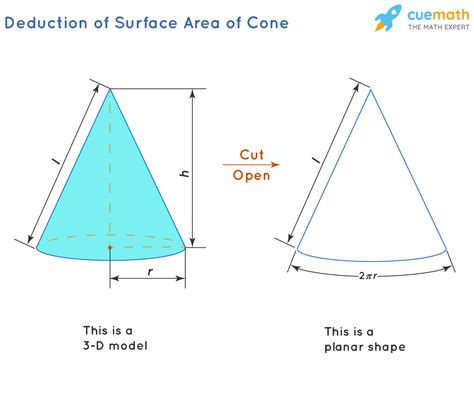 Deduction of Surface Area of Cone

cuemath
THE MATH EXPERT

$l$

$h$

$r$

Cut
Open

$l$

$2\pi r$

This is a
3-D model

This is a
planar shape